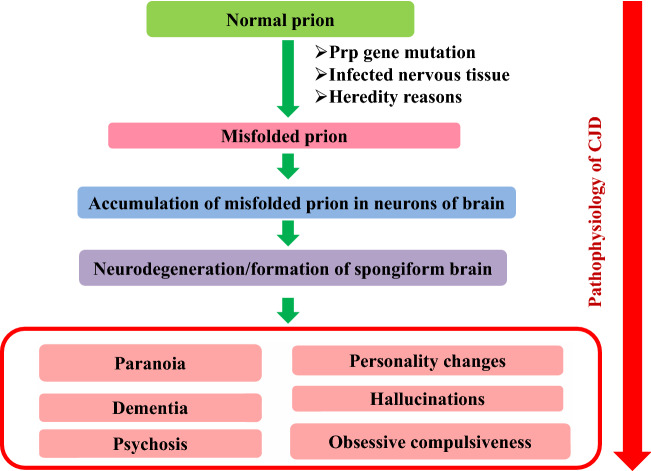 Normal prion

➢Prp gene mutation
➢Infected nervous tissue
➢Heredity reasons

Misfolded prion

Accumulation of misfolded prion in neurons of brain

Neurodegeneration/formation of spongiform brain

Paranoia

Dementia

Psychosis

Personality changes

Hallucinations

Obsessive compulsiveness

Pathophysiology of CJD